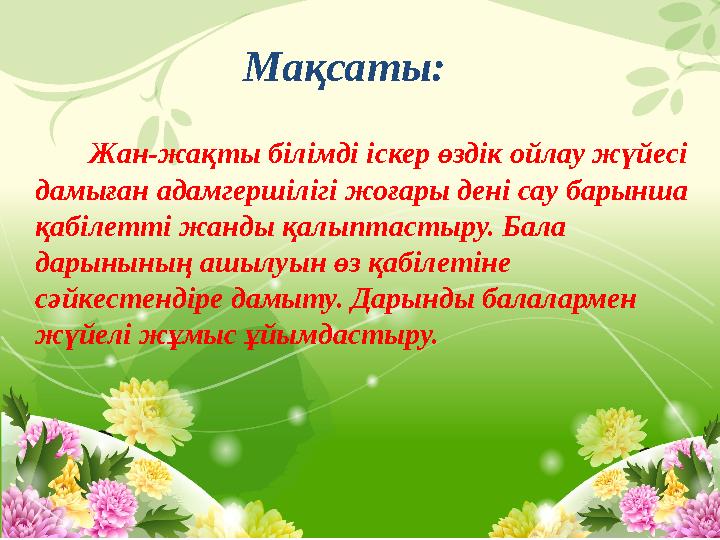 Мақсаты:

Жан-жақты білімді іскер өздік ойлау жүйесі дамыған адамгершілігі жоғары дені сау барынша қабілетті жанды қалыптастыру. Бала дарынының ашылуын өз қабілетіне сәйкестендіре дамыту. Дарынды балалармен жүйелі жұмыс ұйымдастыру.